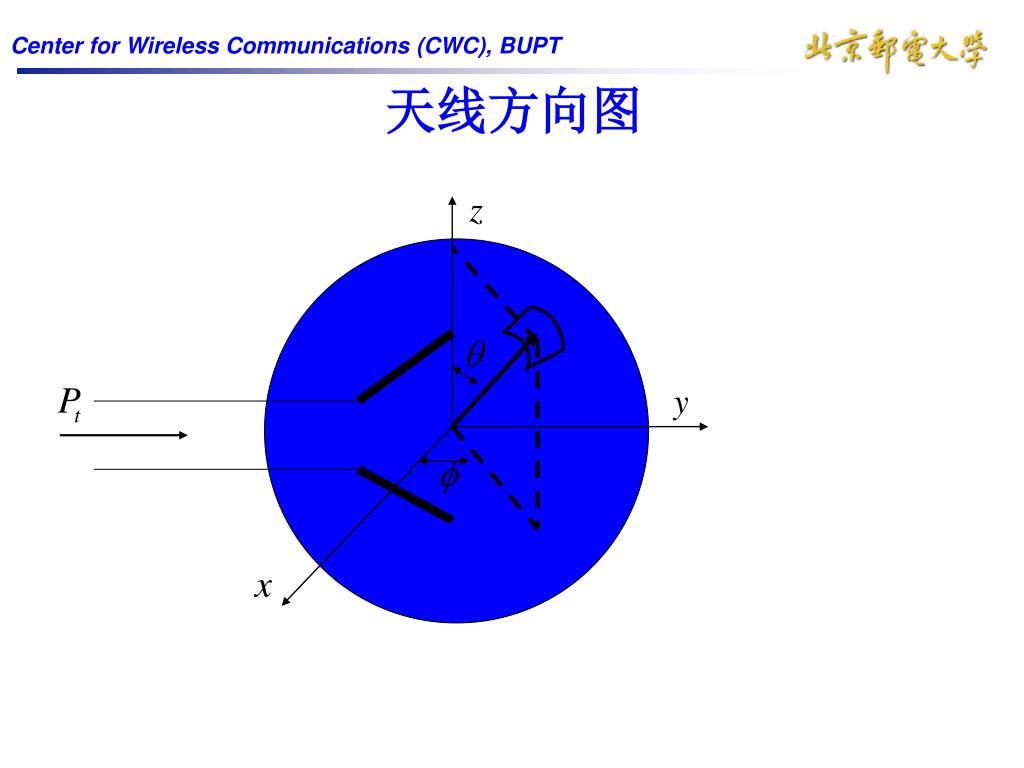 Center for Wireless Communications (CWC), BUPT

北京郵電大學

天线方向图

$z$

$\theta$

$P_t$

$y$

$\phi$

$x$